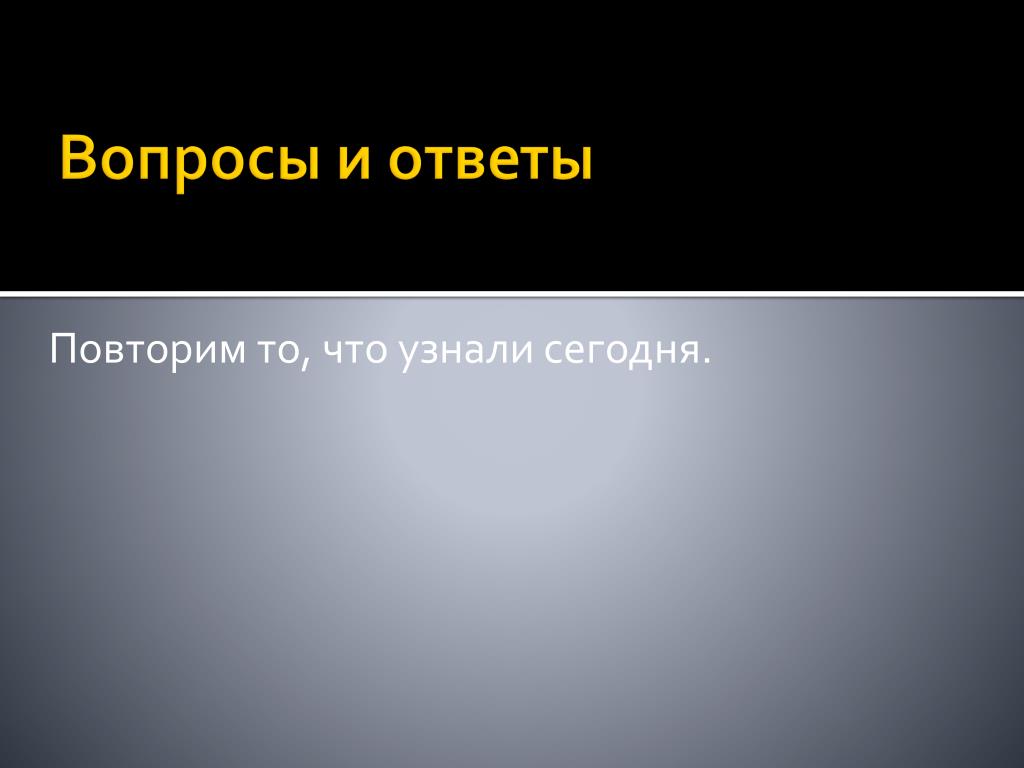 Вопросы и ответы

Повторим то, что узнали сегодня.